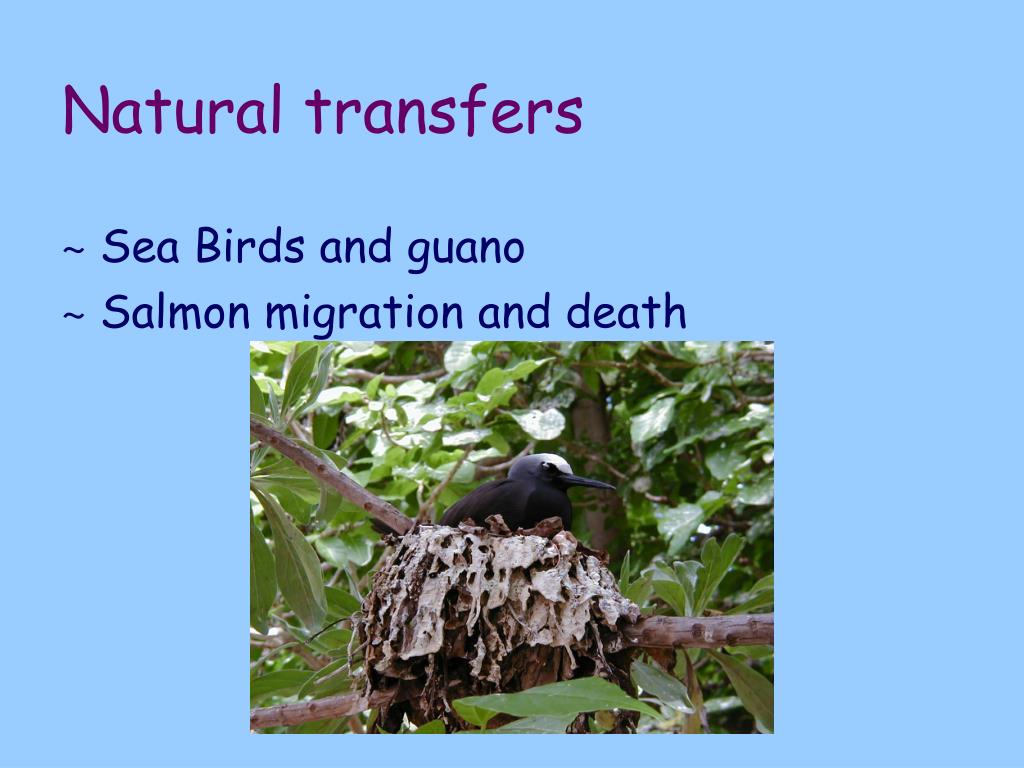 Natural transfers

~ Sea Birds and guano
~ Salmon migration and death